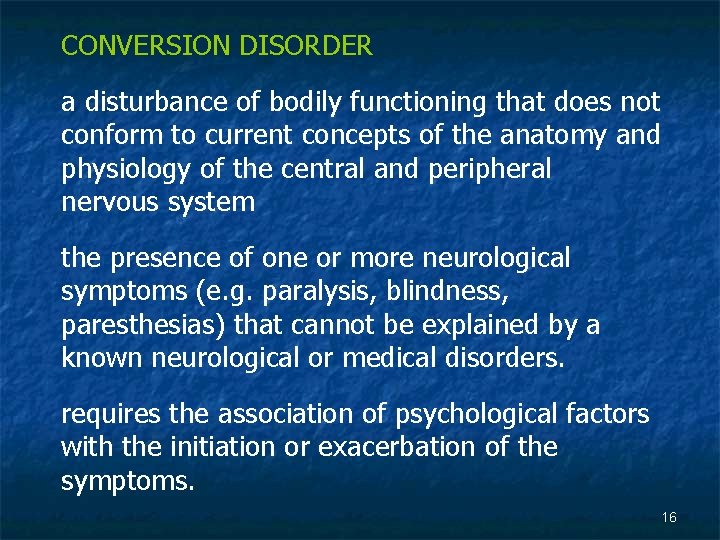 CONVERSION DISORDER

a disturbance of bodily functioning that does not conform to current concepts of the anatomy and physiology of the central and peripheral nervous system

the presence of one or more neurological symptoms (e.g. paralysis, blindness, paresthesias) that cannot be explained by a known neurological or medical disorders.

requires the association of psychological factors with the initiation or exacerbation of the symptoms.

16